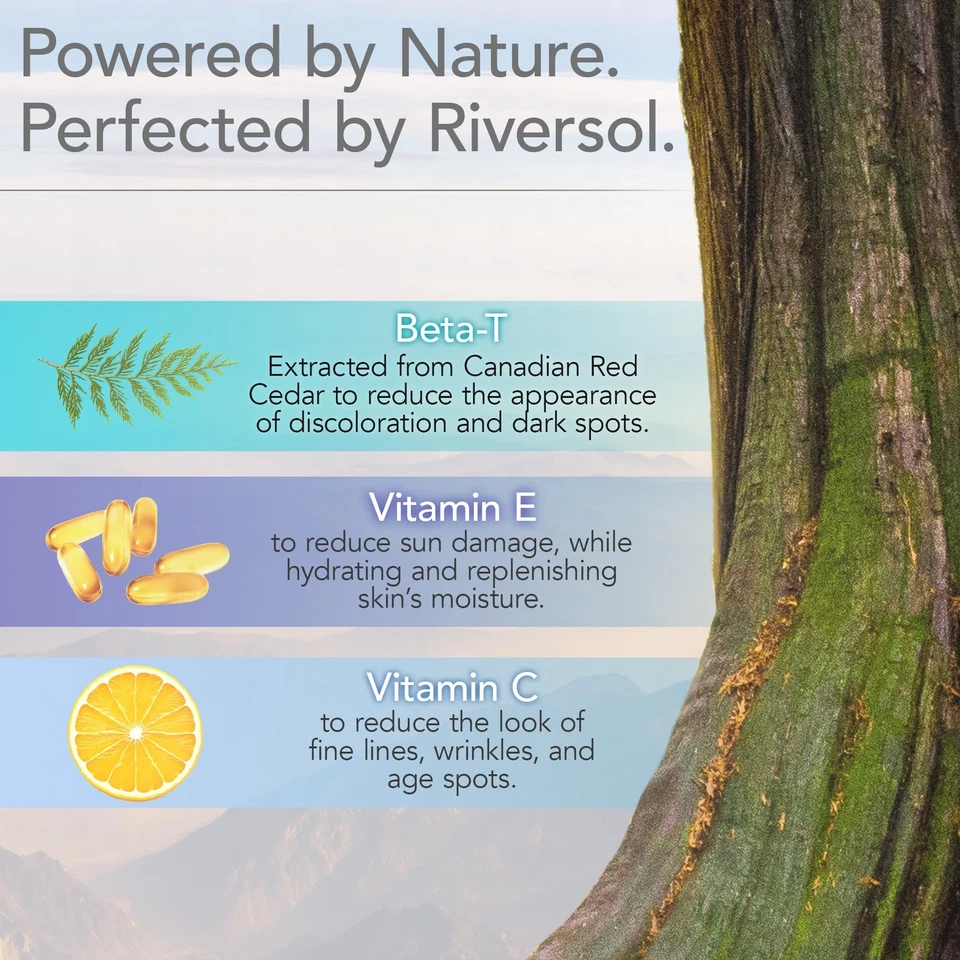 Powered by Nature.
Perfected by Riversol.

Beta-T
Extracted from Canadian Red Cedar to reduce the appearance of discoloration and dark spots.

Vitamin E
to reduce sun damage, while hydrating and replenishing skin's moisture.

Vitamin C
to reduce the look of fine lines, wrinkles, and age spots.